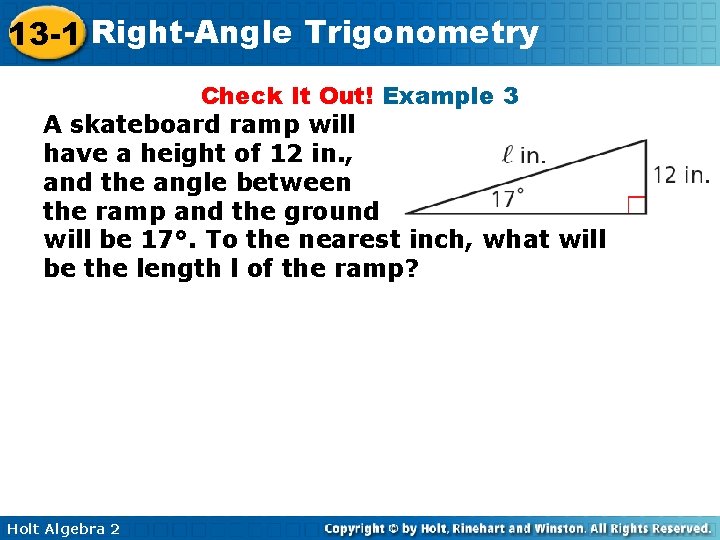 13-1 Right-Angle Trigonometry

Check It Out! Example 3

A skateboard ramp will have a height of 12 in., and the angle between the ramp and the ground will be 17°. To the nearest inch, what will be the length l of the ramp?

$\ell$ in.

12 in.

17°

Holt Algebra 2

Copyright © by Holt, Rinehart and Winston. All Rights Reserved.